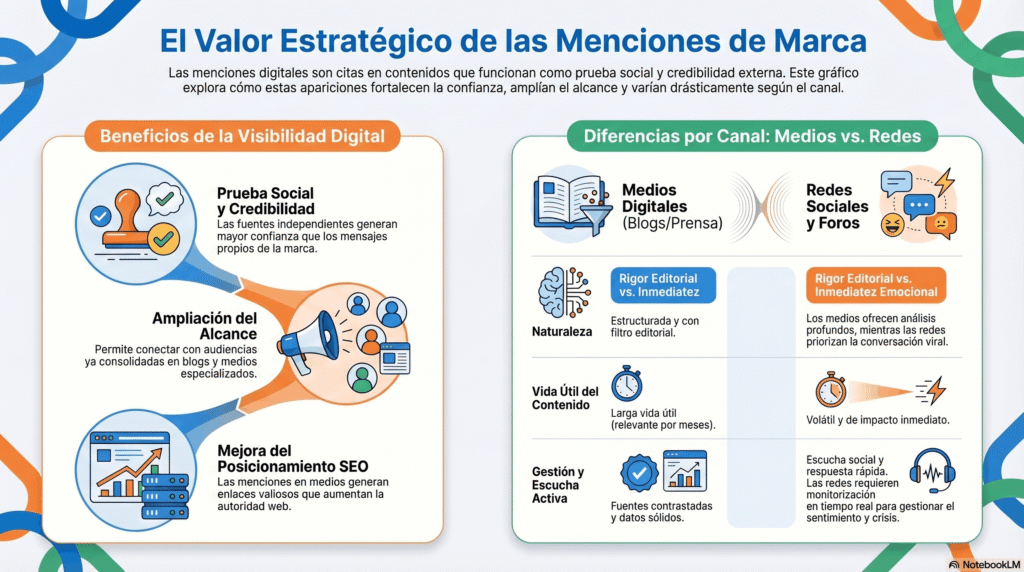 El Valor Estratégico de las Menciones de Marca

Las menciones digitales son citas en contenidos que funcionan como prueba social y credibilidad externa. Este gráfico explora cómo estas apariciones fortalecen la confianza, amplían el alcance y varían drásticamente según el canal.

Beneficios de la Visibilidad Digital

Prueba Social y Credibilidad
Las fuentes independientes generan mayor confianza que los mensajes propios de la marca.

Ampliación del Alcance
Permite conectar con audiencias ya consolidadas en blogs y medios especializados.

Mejora del Posicionamiento SEO
Las menciones en medios generan enlaces valiosos que aumentan la autoridad web.

Diferencias por Canal: Medios vs. Redes

Medios Digitales (Blogs/Prensa)

Redes Sociales y Foros

Naturaleza

Rigor Editorial vs. Inmediatez

Estructurada y con filtro editorial.

Rigor Editorial vs. Inmediatez Emocional

Los medios ofrecen análisis profundos, mientras las redes priorizan la conversación viral.

Vida Útil del Contenido

Larga vida útil (relevante por meses).

Volátil y de impacto inmediato.

Gestión y Escucha Activa

Fuentes contrastadas y datos sólidos.

Escucha social y respuesta rápida. Las redes requieren monitorización en tiempo real para gestionar el sentimiento y crisis.

NotebookLM